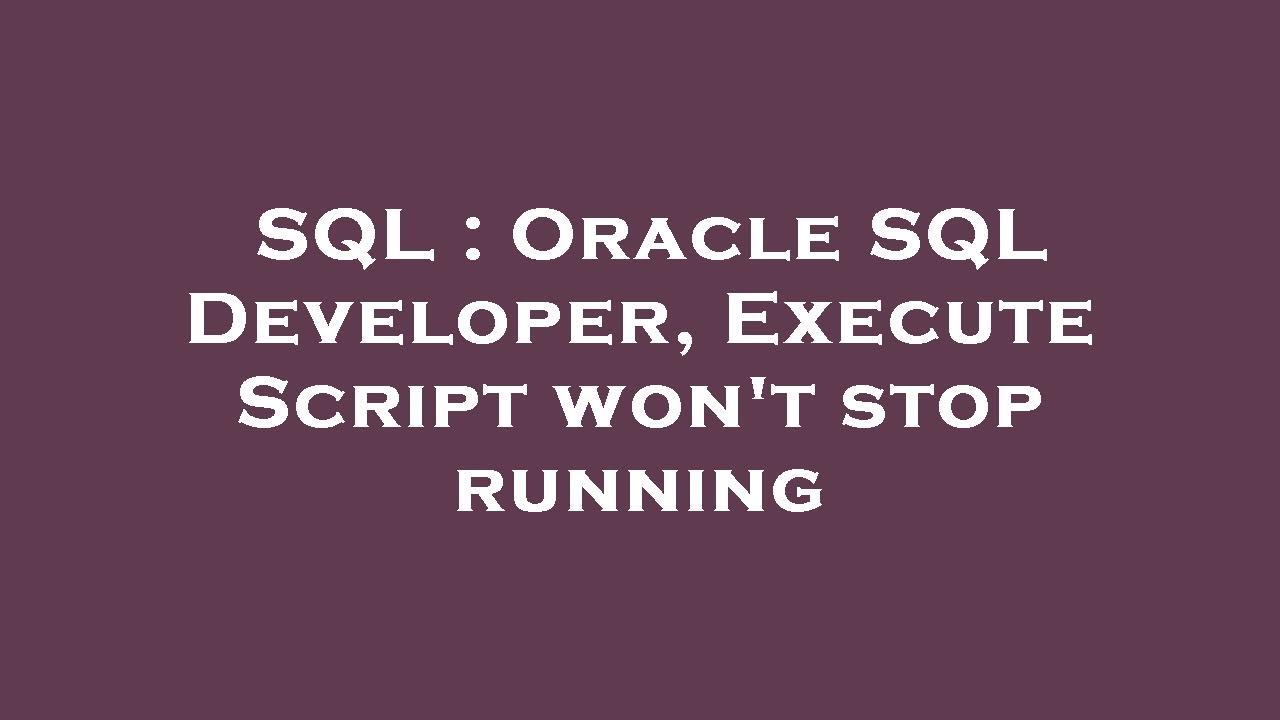 SQL : Oracle SQL Developer, Execute Script won't stop running